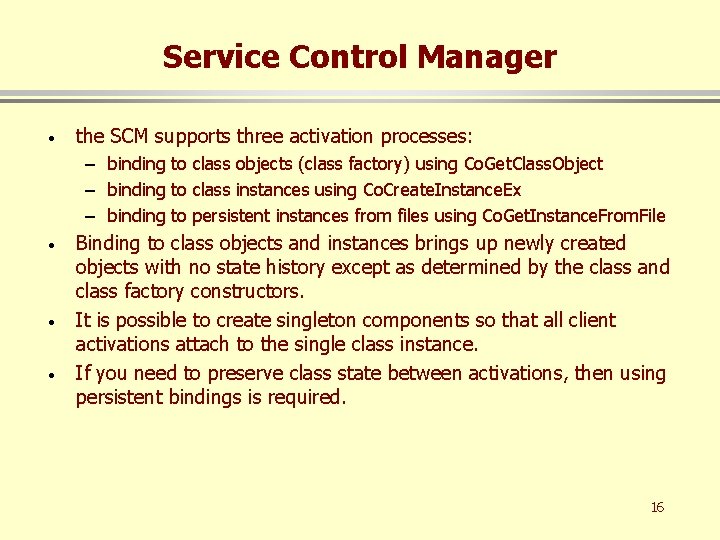 Service Control Manager

• the SCM supports three activation processes:
  – binding to class objects (class factory) using CoGetClassObject
  – binding to class instances using CoCreateInstanceEx
  – binding to persistent instances from files using CoGetInstanceFromFile
• Binding to class objects and instances brings up newly created objects with no state history except as determined by the class and class factory constructors.
• It is possible to create singleton components so that all client activations attach to the single class instance.
• If you need to preserve class state between activations, then using persistent bindings is required.

16